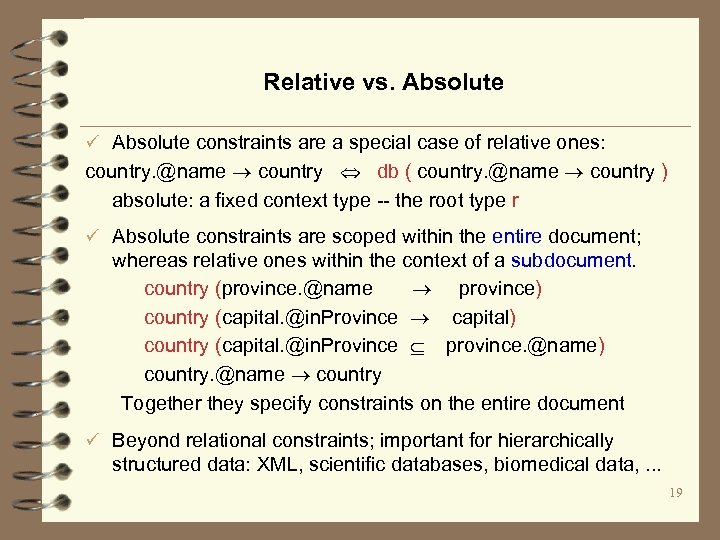 Relative vs. Absolute

✓ Absolute constraints are a special case of relative ones:

country.@name $\rightarrow$ country $\Leftrightarrow$ db ( country.@name $\rightarrow$ country )

absolute: a fixed context type -- the root type r

✓ Absolute constraints are scoped within the entire document; whereas relative ones within the context of a subdocument.

country (province.@name $\rightarrow$ province)

country (capital.@inProvince $\rightarrow$ capital)

country (capital.@inProvince $\subseteq$ province.@name)

country.@name $\rightarrow$ country

Together they specify constraints on the entire document

✓ Beyond relational constraints; important for hierarchically structured data: XML, scientific databases, biomedical data, ...

19